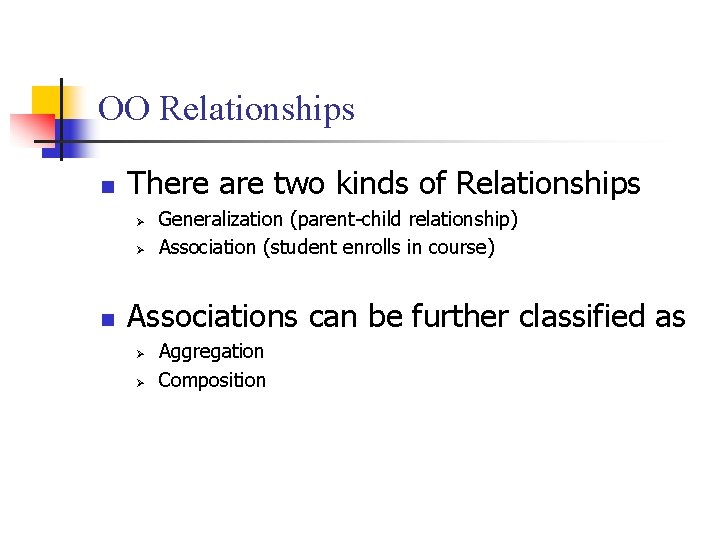 OO Relationships

There are two kinds of Relationships

Generalization (parent-child relationship)

Association (student enrolls in course)

Associations can be further classified as

Aggregation

Composition